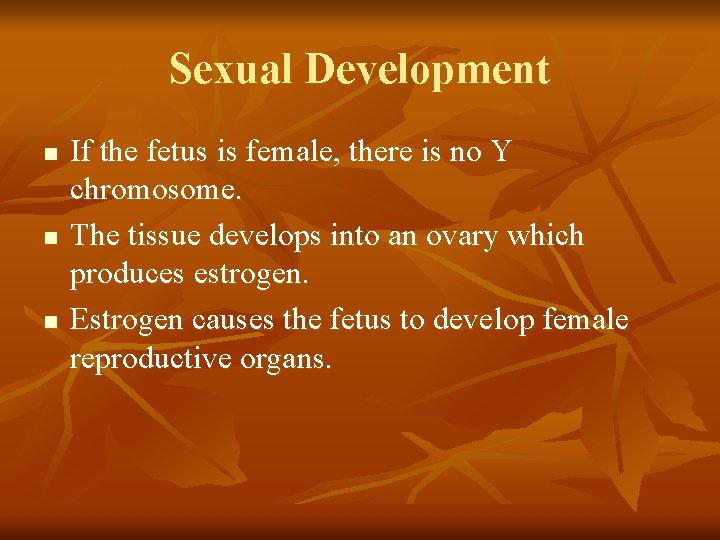 Sexual Development

- If the fetus is female, there is no Y chromosome.
- The tissue develops into an ovary which produces estrogen.
- Estrogen causes the fetus to develop female reproductive organs.